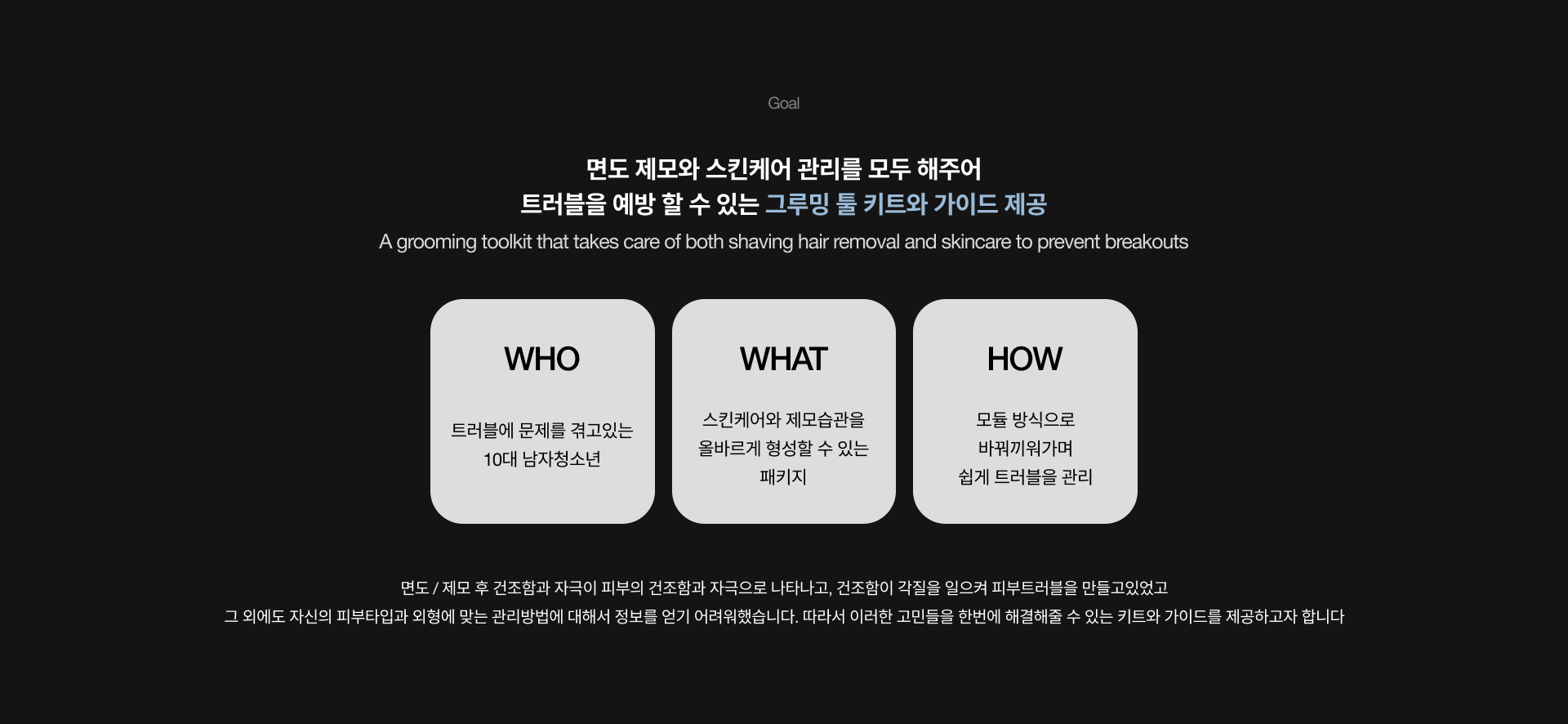 Goal

면도 제모와 스킨케어 관리를 모두 해주어
트러블을 예방 할 수 있는 그루밍 툴 키트와 가이드 제공
A grooming toolkit that takes care of both shaving hair removal and skincare to prevent breakouts

WHO

트러블에 문제를 겪고있는
10대 남자청소년

WHAT

스킨케어와 제모습관을
올바르게 형성할 수 있는
패키지

HOW

모듈 방식으로
바꿔끼워가며
쉽게 트러블을 관리

면도 / 제모 후 건조함과 자극이 피부의 건조함과 자극으로 나타나고, 건조함이 각질을 일으켜 피부트러블을 만들고있었고
그 외에도 자신의 피부타입과 외형에 맞는 관리방법에 대해서 정보를 얻기 어려워했습니다. 따라서 이러한 고민들을 한번에 해결해줄 수 있는 키트와 가이드를 제공하고자 합니다